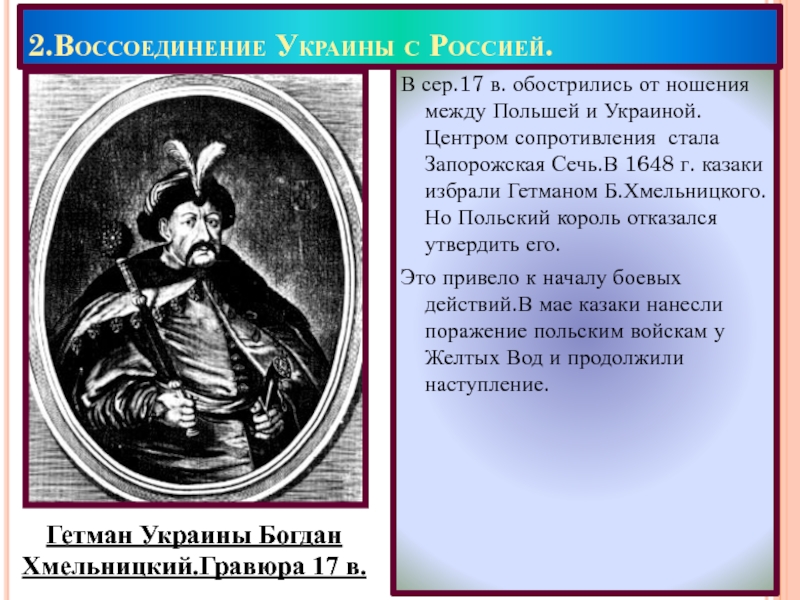 2.Воссоединение Украины с Россией.

В сер.17 в. обострились от ношения между Польшей и Украиной. Центром сопротивления стала Запорожская Сечь.В 1648 г. казаки избрали Гетманом Б.Хмельницкого. Но Польский король отказался утвердить его.

Это привело к началу боевых действий.В мае казаки нанесли поражение польским войскам у Желтых Вод и продолжили наступление.

Гетман Украины Богдан Хмельницкий.Гравюра 17 в.